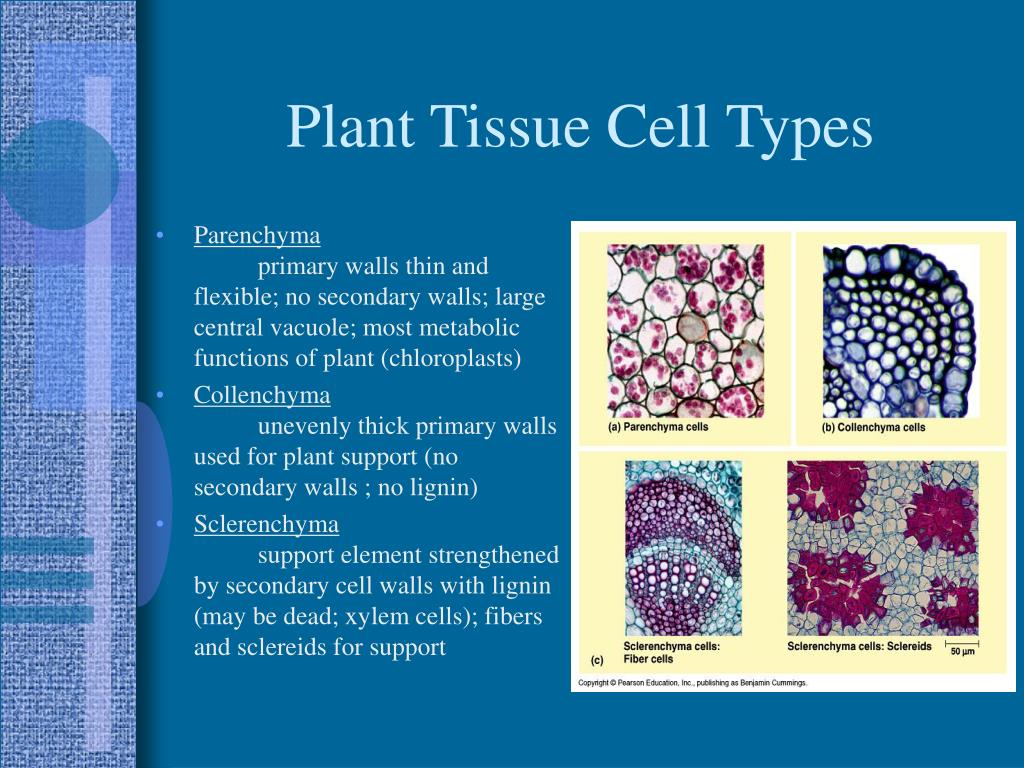 Plant Tissue Cell Types

• Parenchyma
primary walls thin and flexible; no secondary walls; large central vacuole; most metabolic functions of plant (chloroplasts)

• Collenchyma
unevenly thick primary walls used for plant support (no secondary walls ; no lignin)

• Sclerenchyma
support element strengthened by secondary cell walls with lignin (may be dead; xylem cells); fibers and sclereids for support

(a) Parenchyma cells

(b) Collenchyma cells

(c)

Sclerenchyma cells: Fiber cells

Sclerenchyma cells: Sclereids

50 µm

Copyright © Pearson Education, Inc., publishing as Benjamin Cummings.